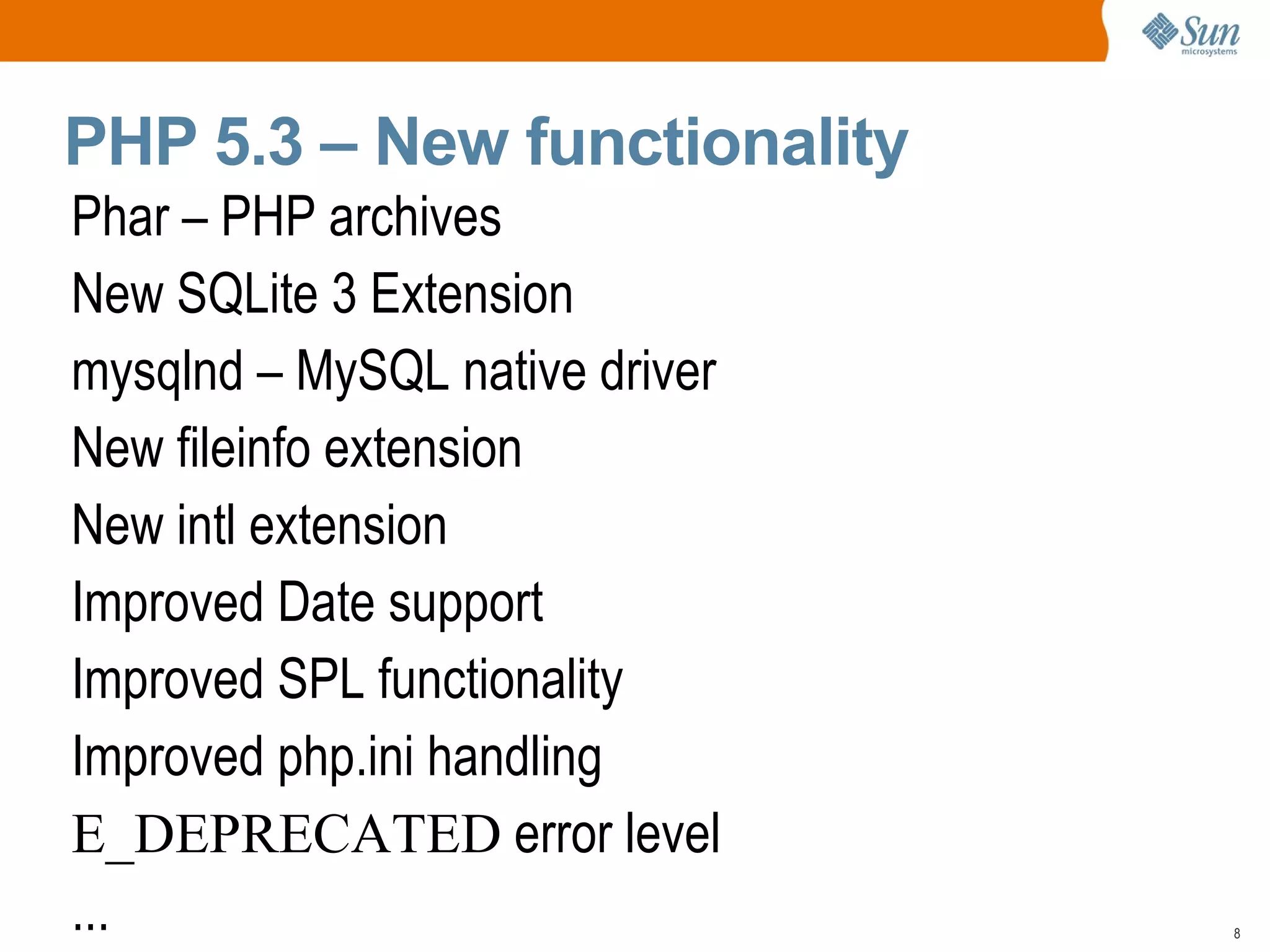 Sun microsystems

PHP 5.3 – New functionality

Phar – PHP archives

New SQLite 3 Extension

mysqlnd – MySQL native driver

New fileinfo extension

New intl extension

Improved Date support

Improved SPL functionality

Improved php.ini handling

E_DEPRECATED error level

...

8